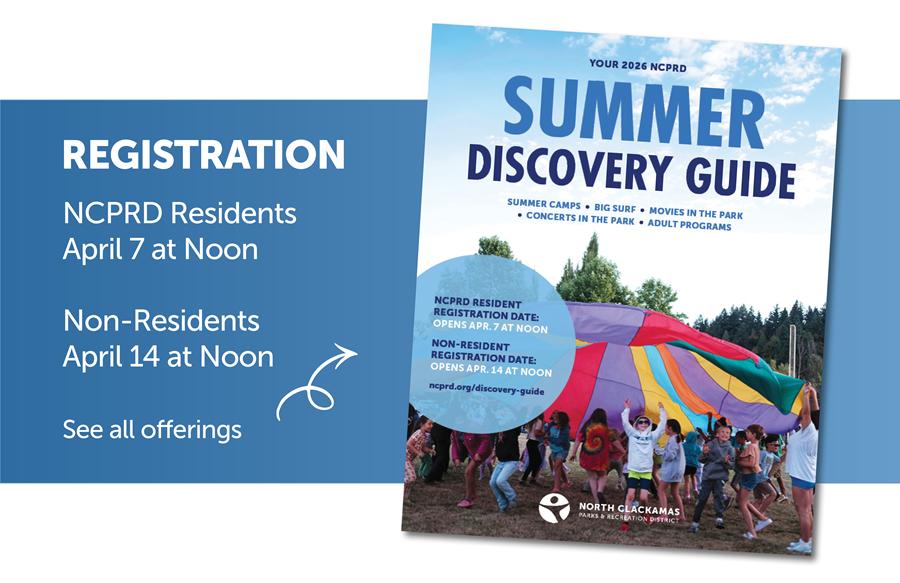 REGISTRATION

NCPRD Residents
April 7 at Noon

Non-Residents
April 14 at Noon

See all offerings

YOUR 2026 NCPRD

SUMMER
DISCOVERY GUIDE

SUMMER CAMPS • BIG SURF • MOVIES IN THE PARK
• CONCERTS IN THE PARK • ADULT PROGRAMS

NCPRD RESIDENT REGISTRATION DATE: OPENS APR. 7 AT NOON

NON-RESIDENT REGISTRATION DATE: OPENS APR. 14 AT NOON

ncprd.org/discovery-guide

NORTH CLACKAMAS
PARKS & RECREATION DISTRICT